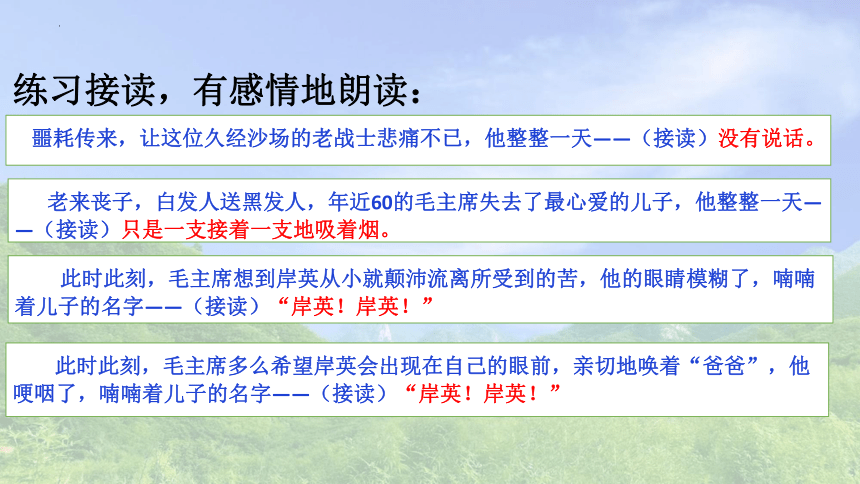 练习接读，有感情地朗读：

噩耗传来，让这位久经沙场的老战士悲痛不已，他整整一天——（接读）没有说话。

老来丧子，白发人送黑发人，年近60的毛主席失去了最心爱的儿子，他整整一天——（接读）只是一支接着一支地吸着烟。

此时此刻，毛主席想到岸英从小就颠沛流离所受到的苦，他的眼睛模糊了，喃喃着儿子的名字——（接读）“岸英！岸英！”

此时此刻，毛主席多么希望岸英会出现在自己的眼前，亲切地唤着“爸爸”，他哽咽了，喃喃着儿子的名字——（接读）“岸英！岸英！”